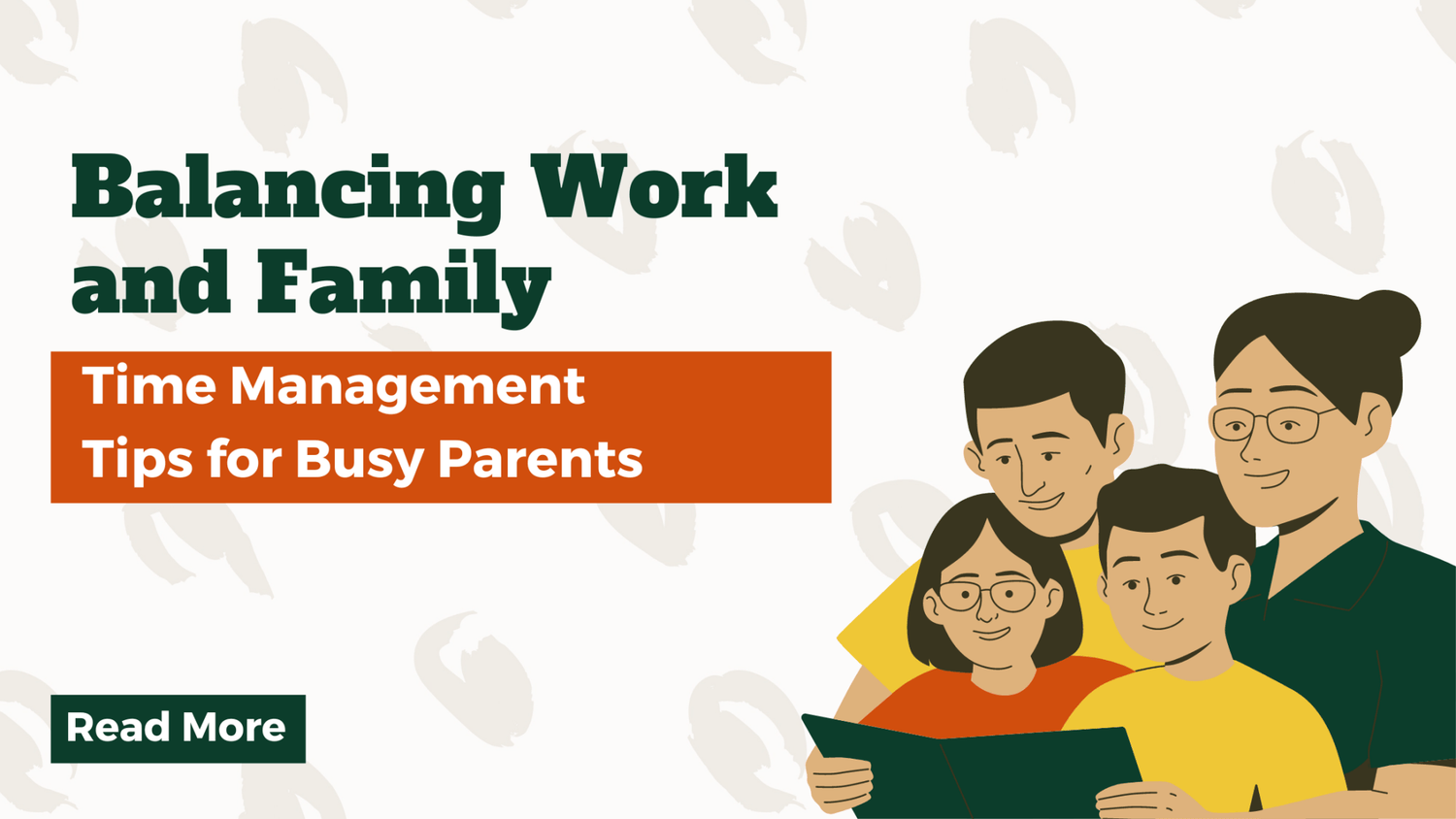 Balancing Work and Family

Time Management Tips for Busy Parents

Read More